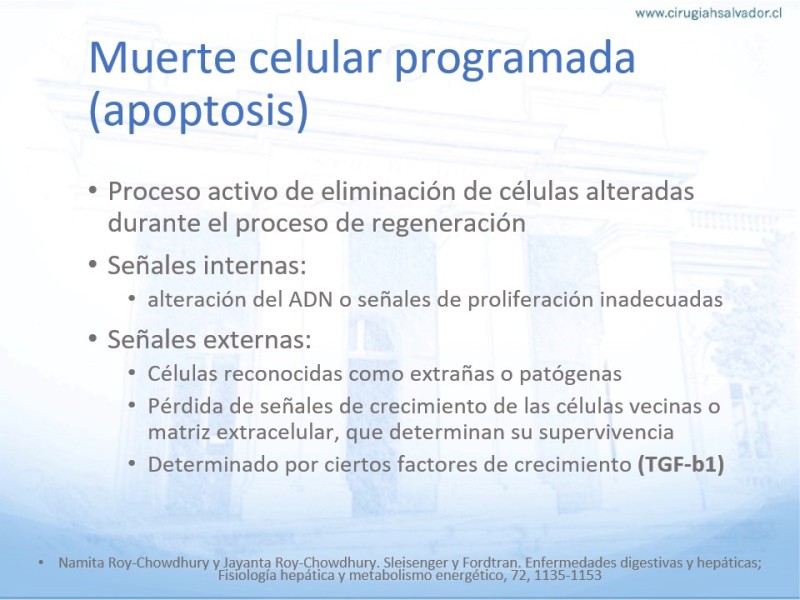 www.cirugiahsalvador.cl

Muerte celular programada (apoptosis)

• Proceso activo de eliminación de células alteradas durante el proceso de regeneración
• Señales internas:
  • alteración del ADN o señales de proliferación inadecuadas
• Señales externas:
  • Células reconocidas como extrañas o patógenas
  • Pérdida de señales de crecimiento de las células vecinas o matriz extracelular, que determinan su supervivencia
  • Determinado por ciertos factores de crecimiento **(TGF-b1)**

• Namita Roy-Chowdhury y Jayanta Roy-Chowdhury. Sleisenger y Fordtran. Enfermedades digestivas y hepáticas; Fisiología hepática y metabolismo energético, 72, 1135-1153